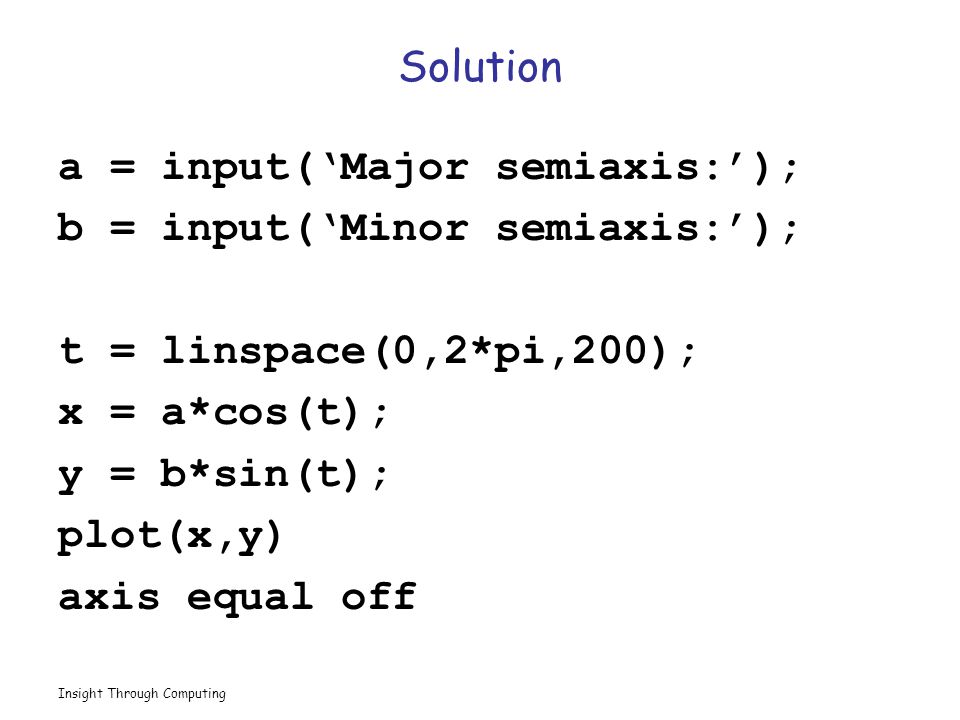 Solution

a = input(‘Major semiaxis:’);
b = input(‘Minor semiaxis:’);

t = linspace(0,2*pi,200);
x = a*cos(t);
y = b*sin(t);
plot(x,y)
axis equal off

Insight Through Computing